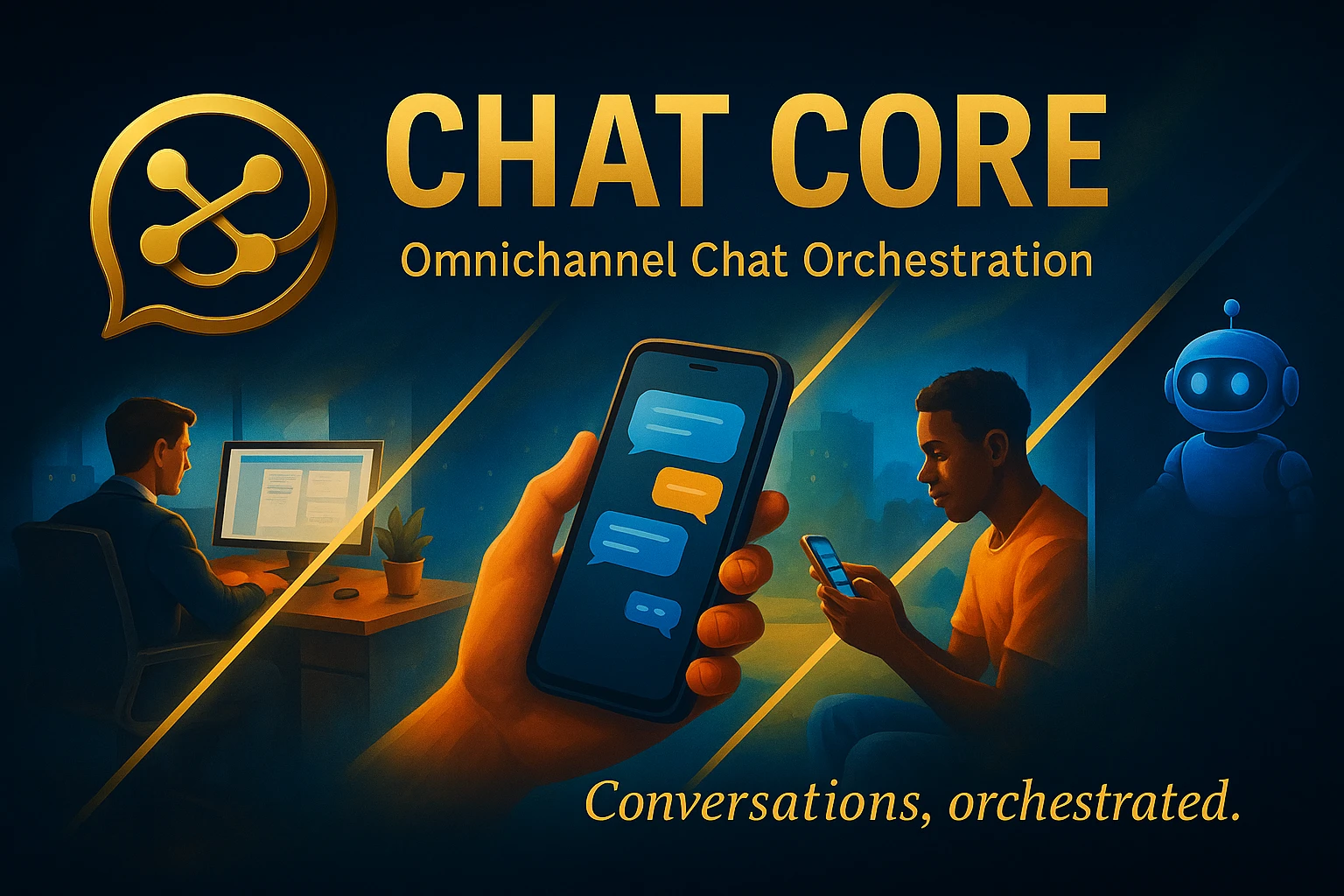 CHAT CORE
Omnichannel Chat Orchestration

Conversations, orchestrated.